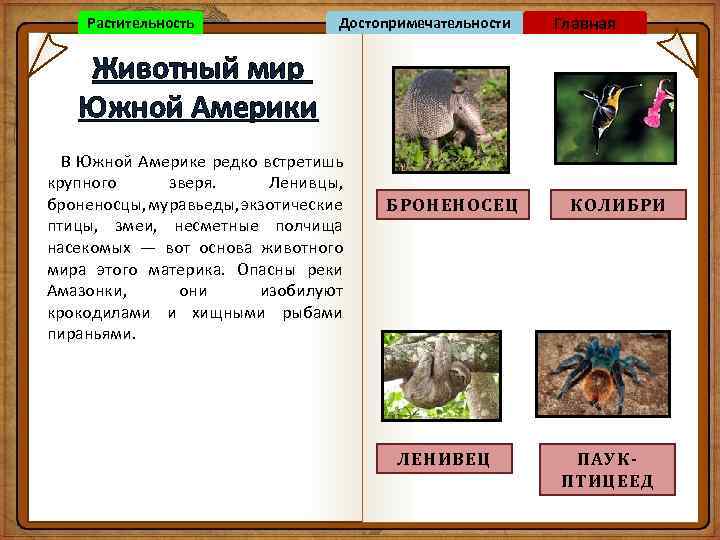 Растительность

Достопримечательности

Главная

Животный мир Южной Америки

В Южной Америке редко встретишь крупного зверя. Ленивцы, броненосцы, муравьеды, экзотические птицы, змеи, несметные полчища насекомых — вот основа животного мира этого материка. Опасны реки Амазонки, они изобилуют крокодилами и хищными рыбами пираньями.

БРОНЕНОСЕЦ

КОЛИБРИ

ЛЕНИВЕЦ

ПАУК-ПТИЦЕЕД